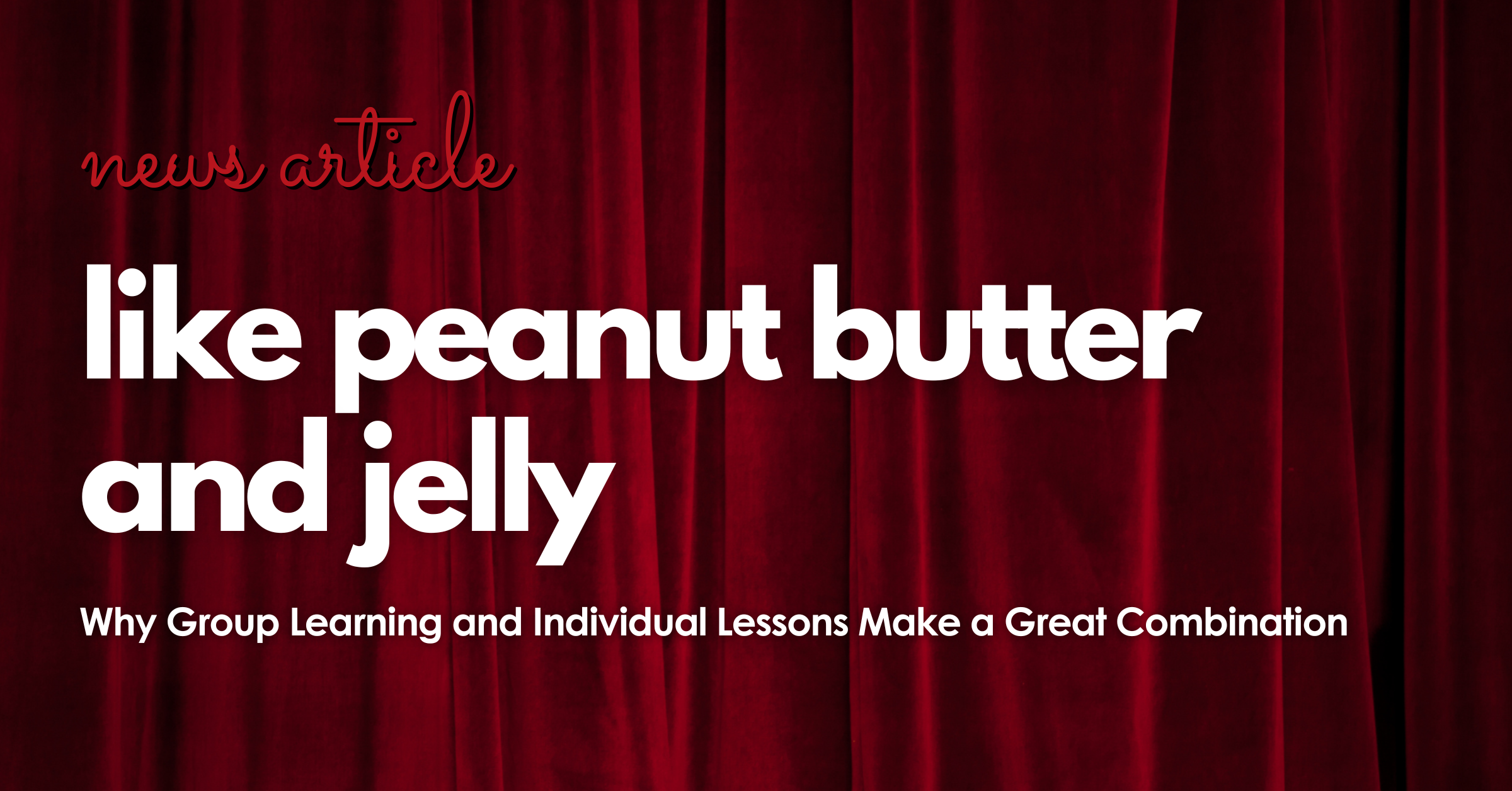 news article

like peanut butter and jelly

Why Group Learning and Individual Lessons Make a Great Combination